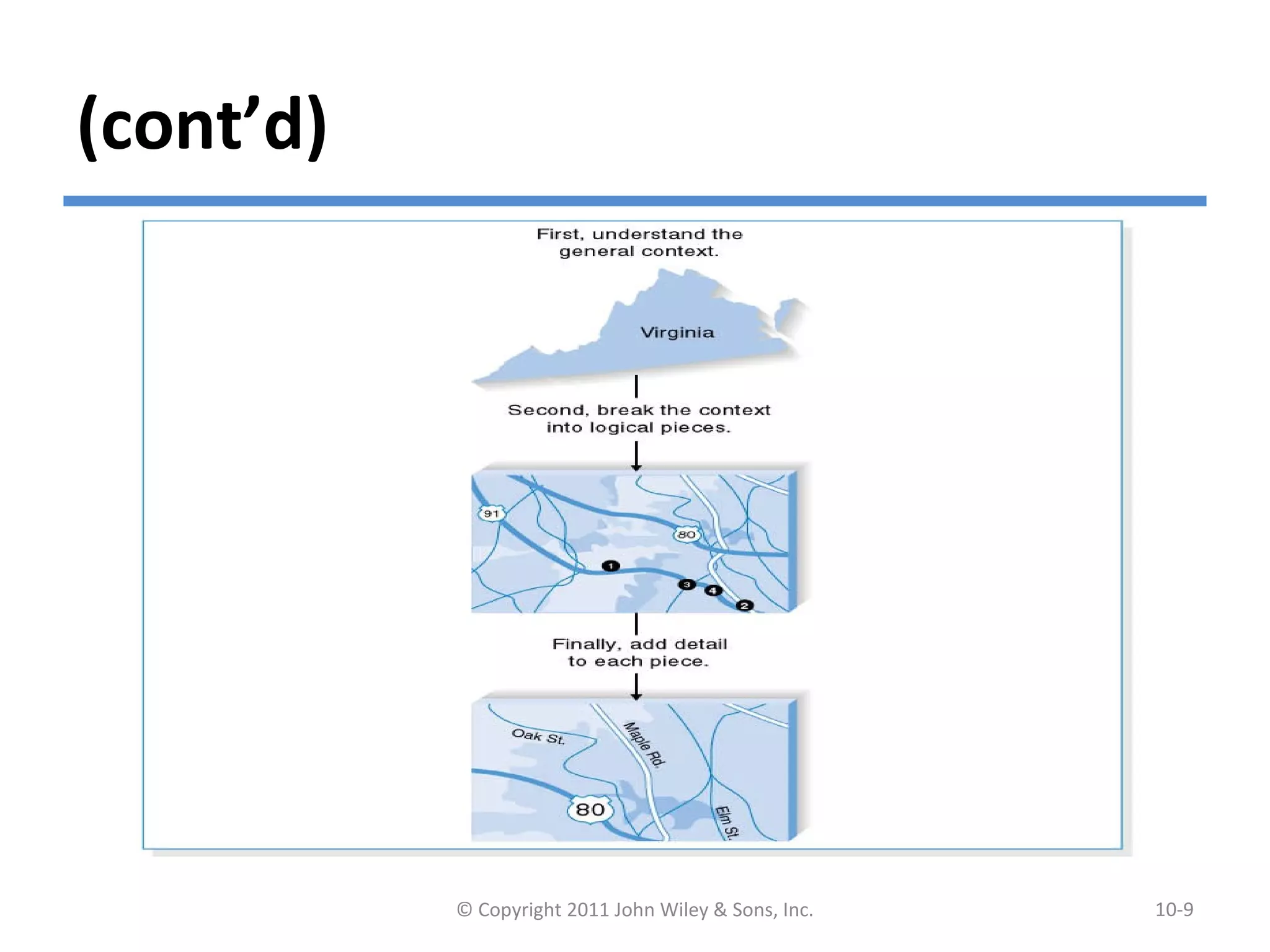 (cont’d)

First, understand the general context.

Virginia

Second, break the context into logical pieces.

91

80

1

3

4

2

Finally, add detail to each piece.

Oak St.

Maple Rd.

80

Elm St.

© Copyright 2011 John Wiley & Sons, Inc.

10-9